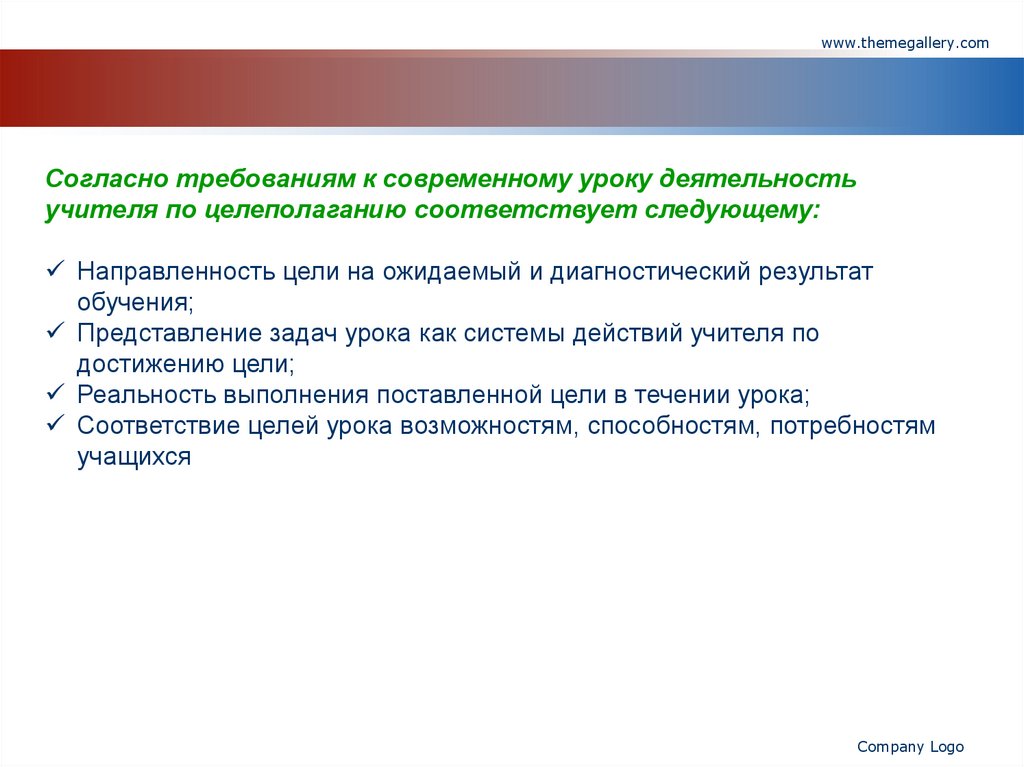 www.themegallery.com

Согласно требованиям к современному уроку деятельность учителя по целеполаганию соответствует следующему:

✓ Направленность цели на ожидаемый и диагностический результат обучения;
✓ Представление задач урока как системы действий учителя по достижению цели;
✓ Реальность выполнения поставленной цели в течении урока;
✓ Соответствие целей урока возможностям, способностям, потребностям учащихся

Company Logo